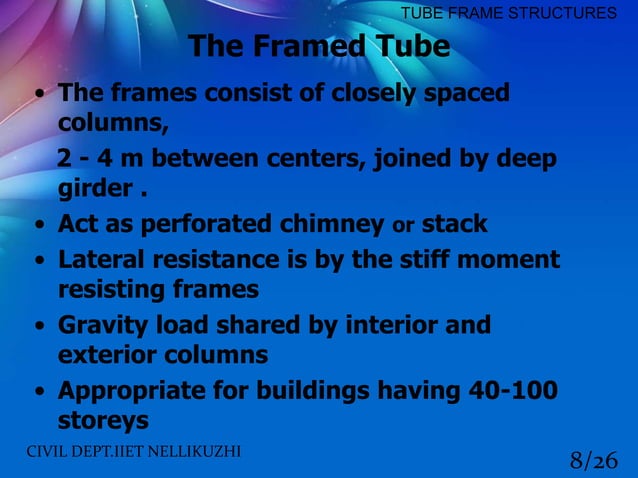 TUBE FRAME STRUCTURES

The Framed Tube

• The frames consist of closely spaced columns,

2 - 4 m between centers, joined by deep girder .

• Act as perforated chimney or stack

• Lateral resistance is by the stiff moment resisting frames

• Gravity load shared by interior and exterior columns

• Appropriate for buildings having 40-100 storeys

CIVIL DEPT.IIET NELLIKUZHI

8/26